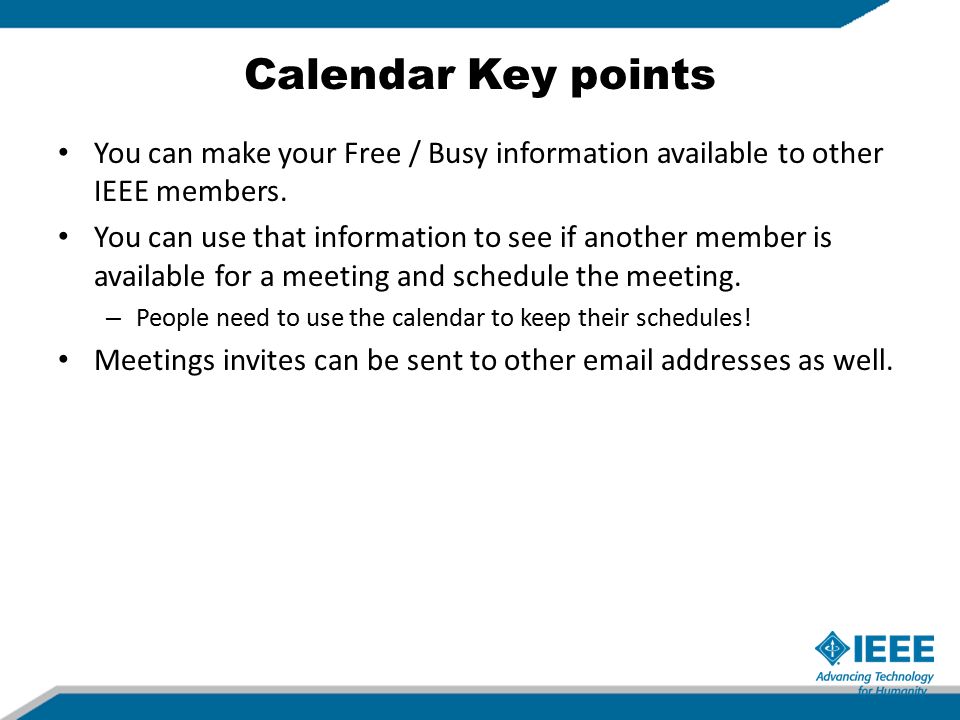 Calendar Key points

• You can make your Free / Busy information available to other IEEE members.

• You can use that information to see if another member is available for a meeting and schedule the meeting.

– People need to use the calendar to keep their schedules!

• Meetings invites can be sent to other email addresses as well.

IEEE
Advancing Technology for Humanity